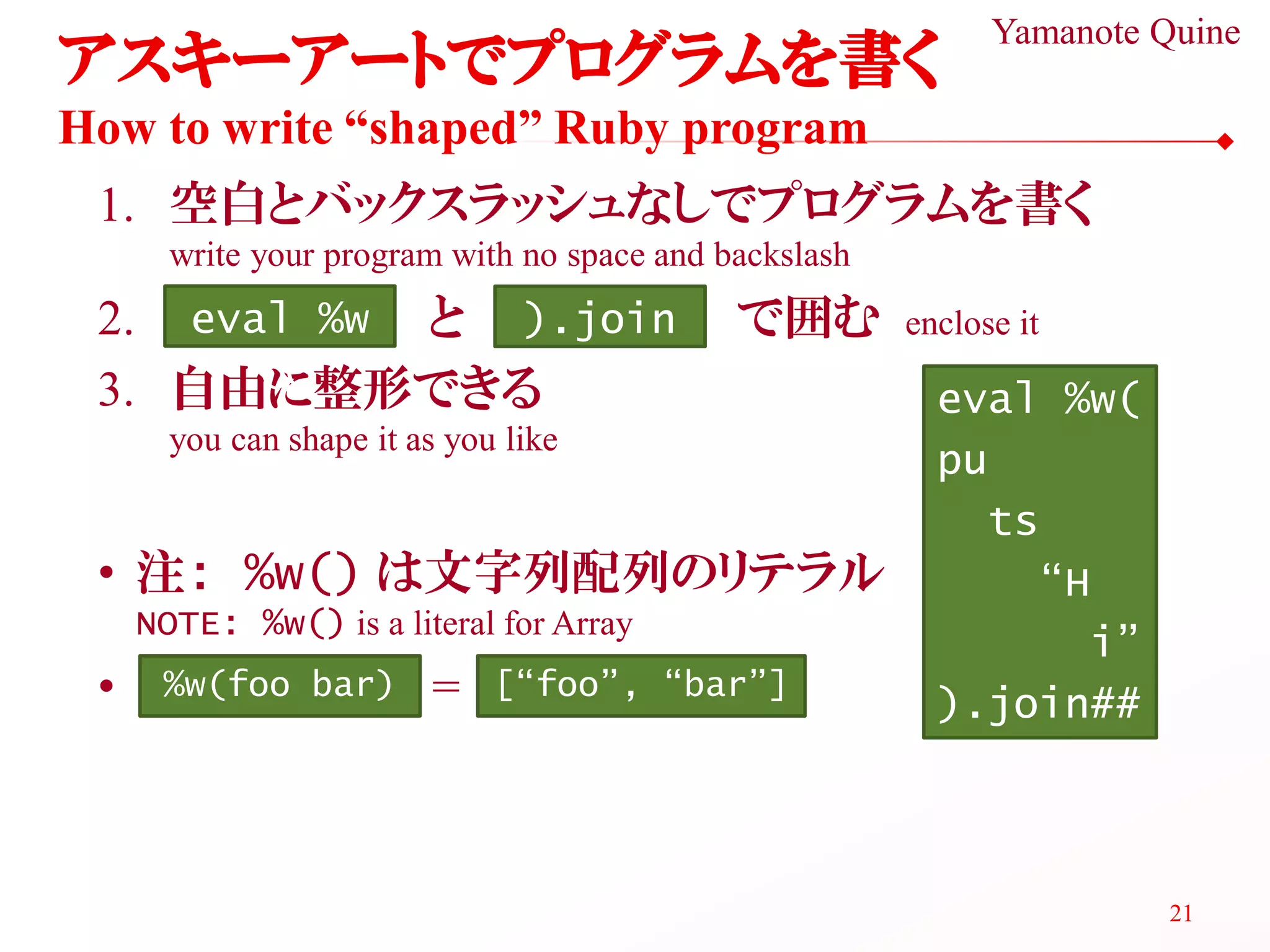 Yamanote Quine

アスキーアートでプログラムを書く
How to write “shaped” Ruby program

1. 空白とバックスラッシュなしでプログラムを書く
write your program with no space and backslash

2. eval %w と ).join で囲む enclose it

3. 自由に整形できる
you can shape it as you like

eval %w(
pu
ts
“H
i”
).join##

• 注： %w() は文字列配列のリテラル
NOTE： %w() is a literal for Array

• %w(foo bar) ＝ [“foo”, “bar”]

21